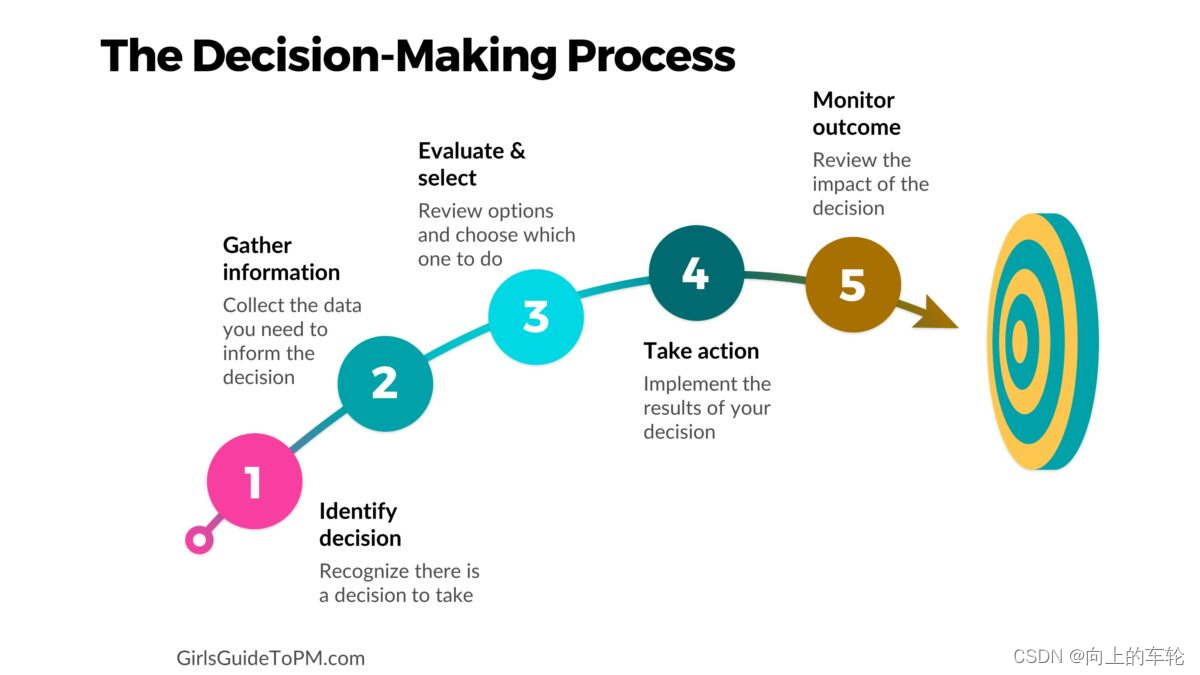 The Decision-Making Process

1

Identify decision

Recognize there is a decision to take

2

Gather information

Collect the data you need to inform the decision

3

Evaluate & select

Review options and choose which one to do

4

Take action

Implement the results of your decision

5

Monitor outcome

Review the impact of the decision

GirlsGuideToPM.com

CSDN @向上的车轮